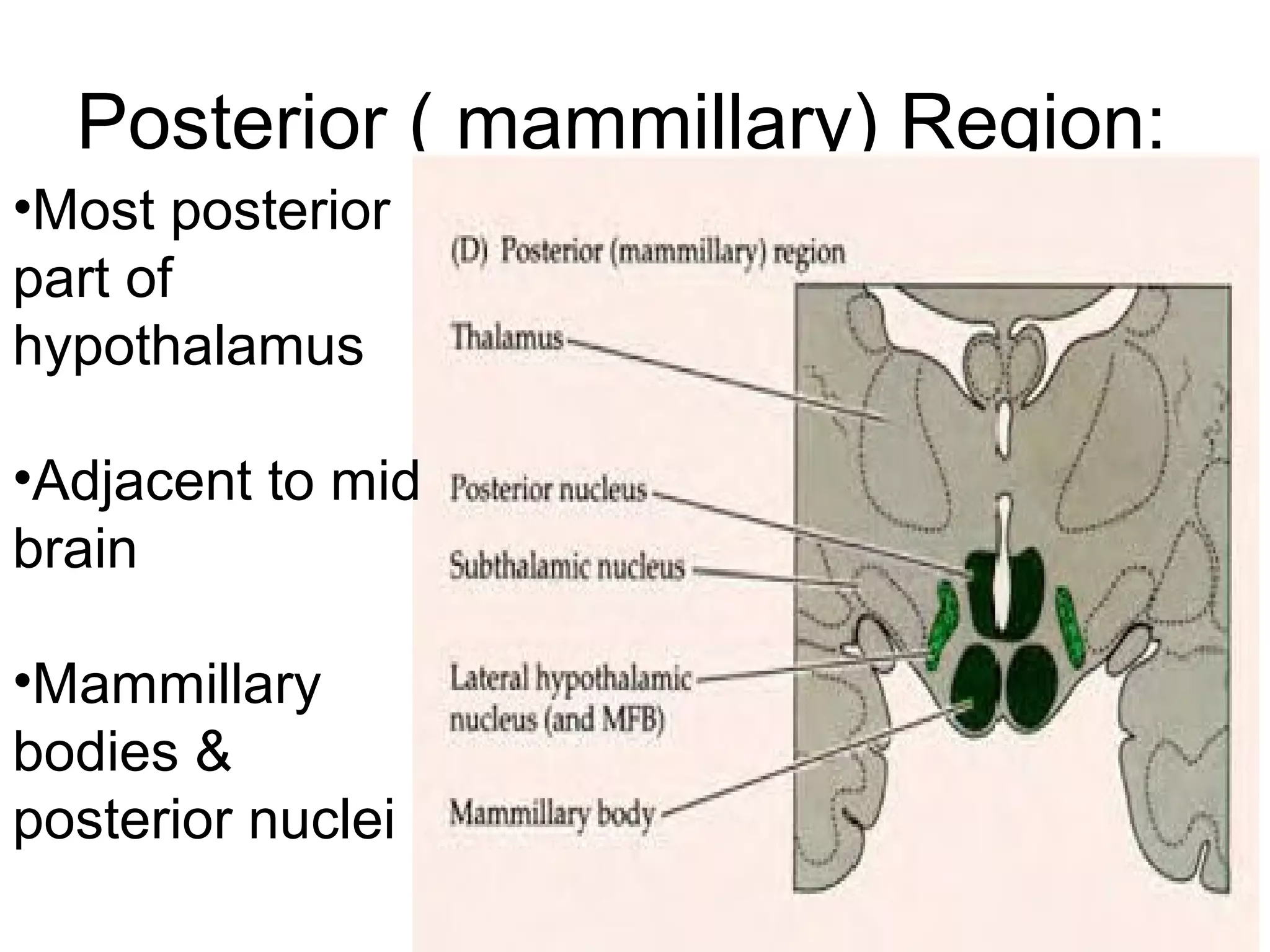 Posterior ( mammillary) Region:

•Most posterior part of hypothalamus

•Adjacent to mid brain

•Mammillary bodies & posterior nuclei

(D) Posterior (mammillary) region

Thalamus

Posterior nucleus

Subthalamic nucleus

Lateral hypothalamic nucleus (and MFB)

Mammillary body